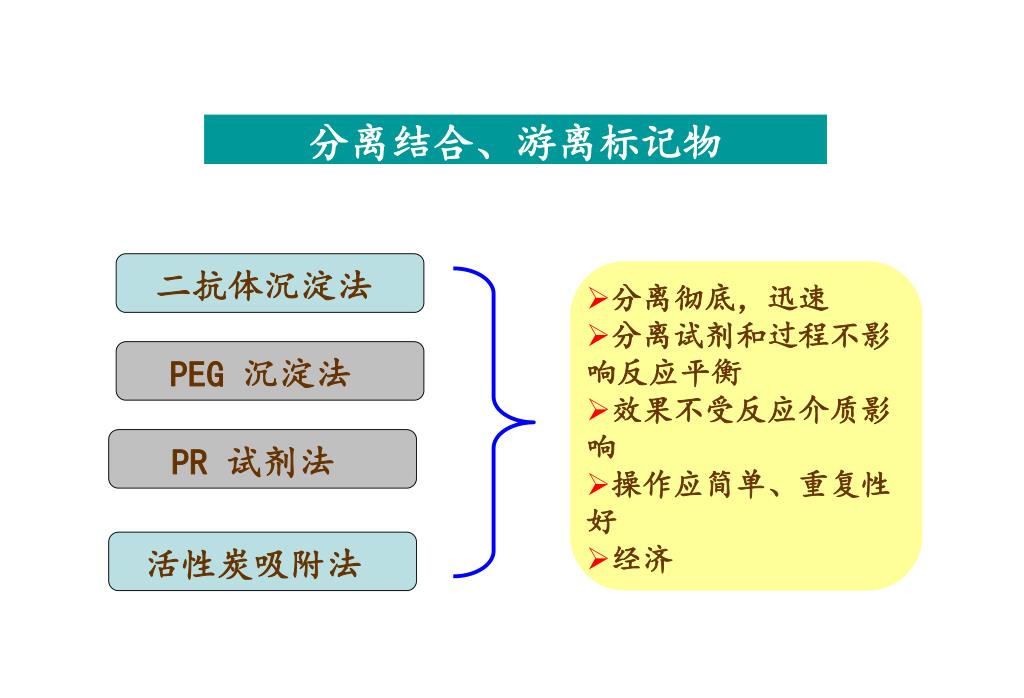 分离结合、游离标记物

二抗体沉淀法

PEG 沉淀法

PR 试剂法

活性炭吸附法

➢分离彻底，迅速
➢分离试剂和过程不影响反应平衡
➢效果不受反应介质影响
➢操作应简单、重复性好
➢经济